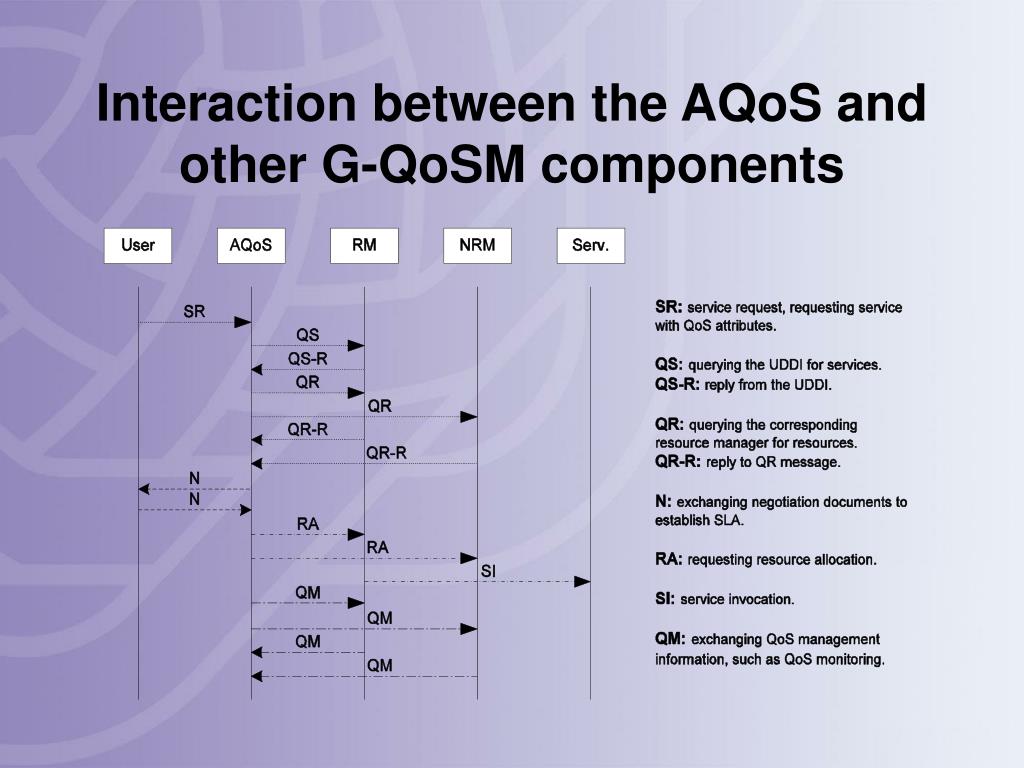 Interaction between the AQoS and other G-QoSM components

User
AQoS
RM
NRM
Serv.

SR
QS
QS-R
QR
QR
QR-R
QR-R
N
N
RA
RA
SI
QM
QM
QM
QM

SR: service request, requesting service with QoS attributes.

QS: querying the UDDI for services.
QS-R: reply from the UDDI.

QR: querying the corresponding resource manager for resources.
QR-R: reply to QR message.

N: exchanging negotiation documents to establish SLA.

RA: requesting resource allocation.

SI: service invocation.

QM: exchanging QoS management information, such as QoS monitoring.